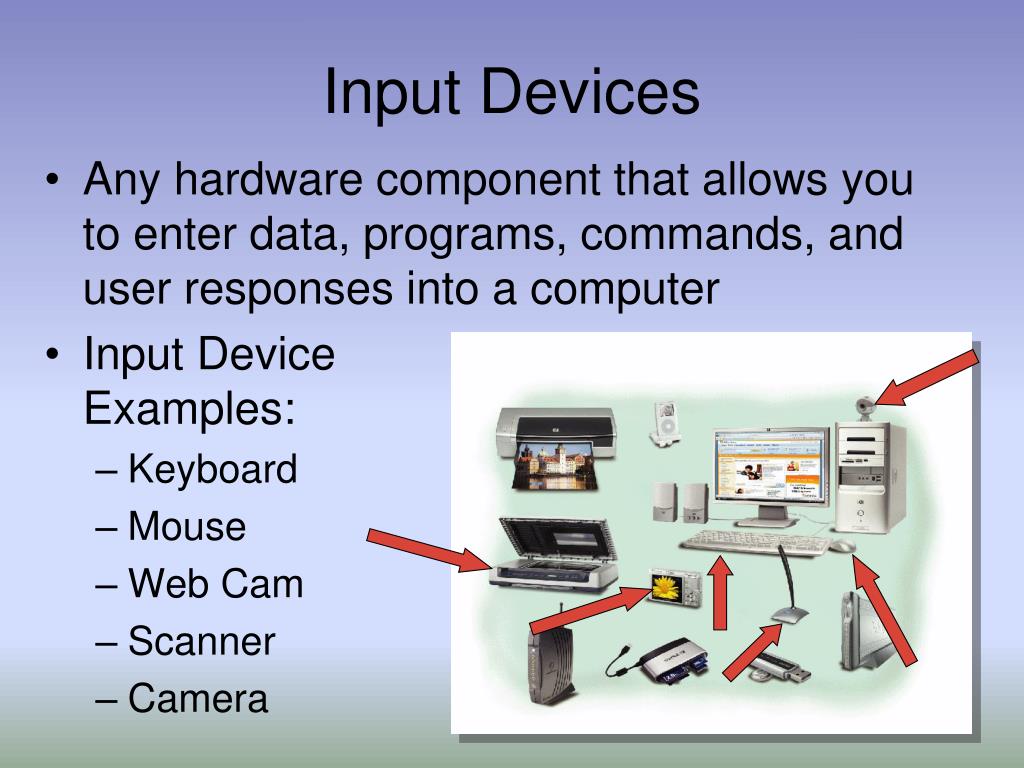 Input Devices

• Any hardware component that allows you to enter data, programs, commands, and user responses into a computer

• Input Device Examples:
– Keyboard
– Mouse
– Web Cam
– Scanner
– Camera